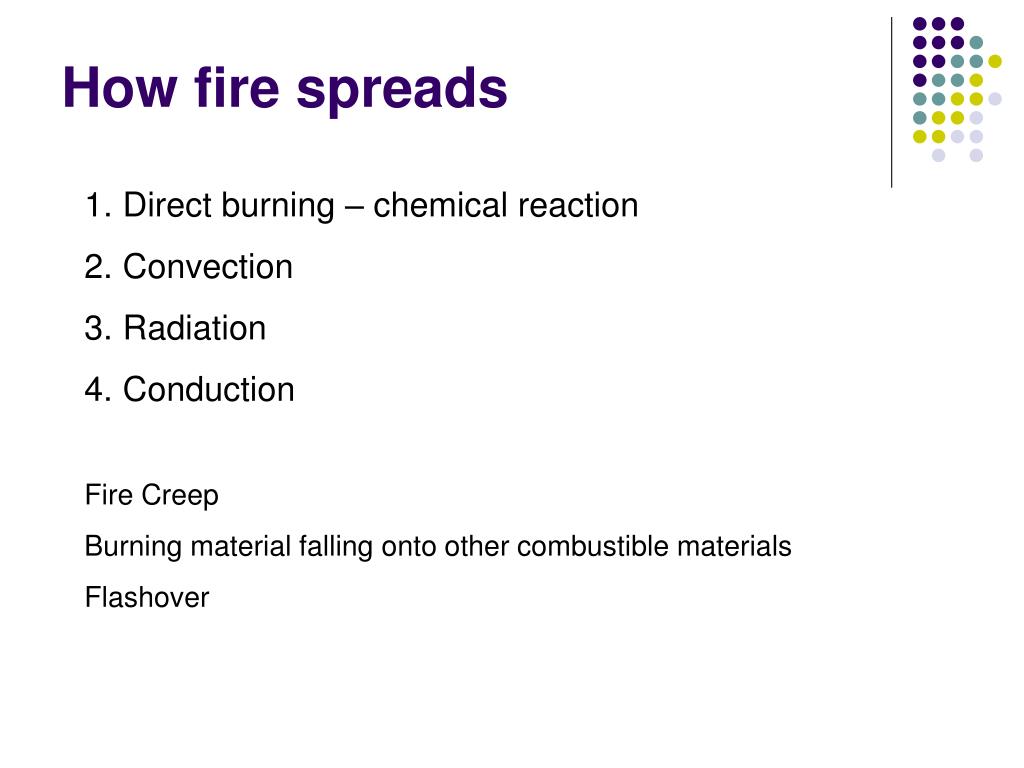 How fire spreads

1. Direct burning – chemical reaction

2. Convection

3. Radiation

4. Conduction

Fire Creep

Burning material falling onto other combustible materials

Flashover